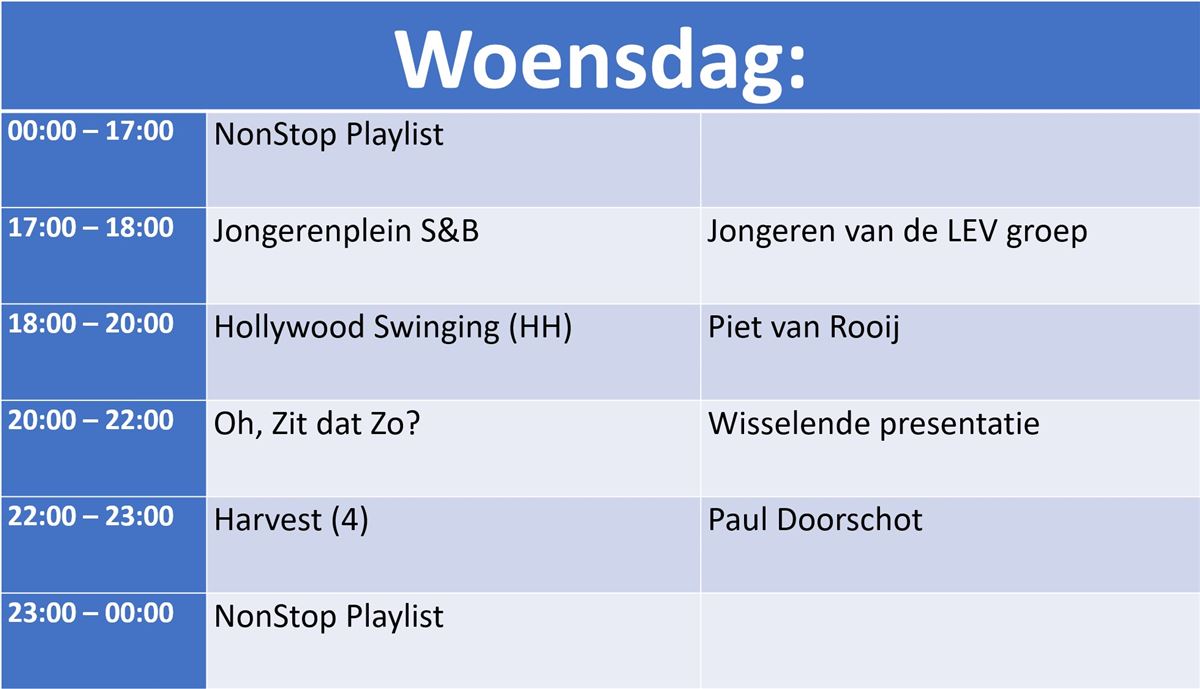 Woensdag:

| | | |
|---|---|---|
| 00:00 – 17:00 | NonStop Playlist | |
| 17:00 – 18:00 | Jongerenplein S&B | Jongeren van de LEV groep |
| 18:00 – 20:00 | Hollywood Swinging (HH) | Piet van Rooij |
| 20:00 – 22:00 | Oh, Zit dat Zo? | Wisselende presentatie |
| 22:00 – 23:00 | Harvest (4) | Paul Doorschot |
| 23:00 – 00:00 | NonStop Playlist | |